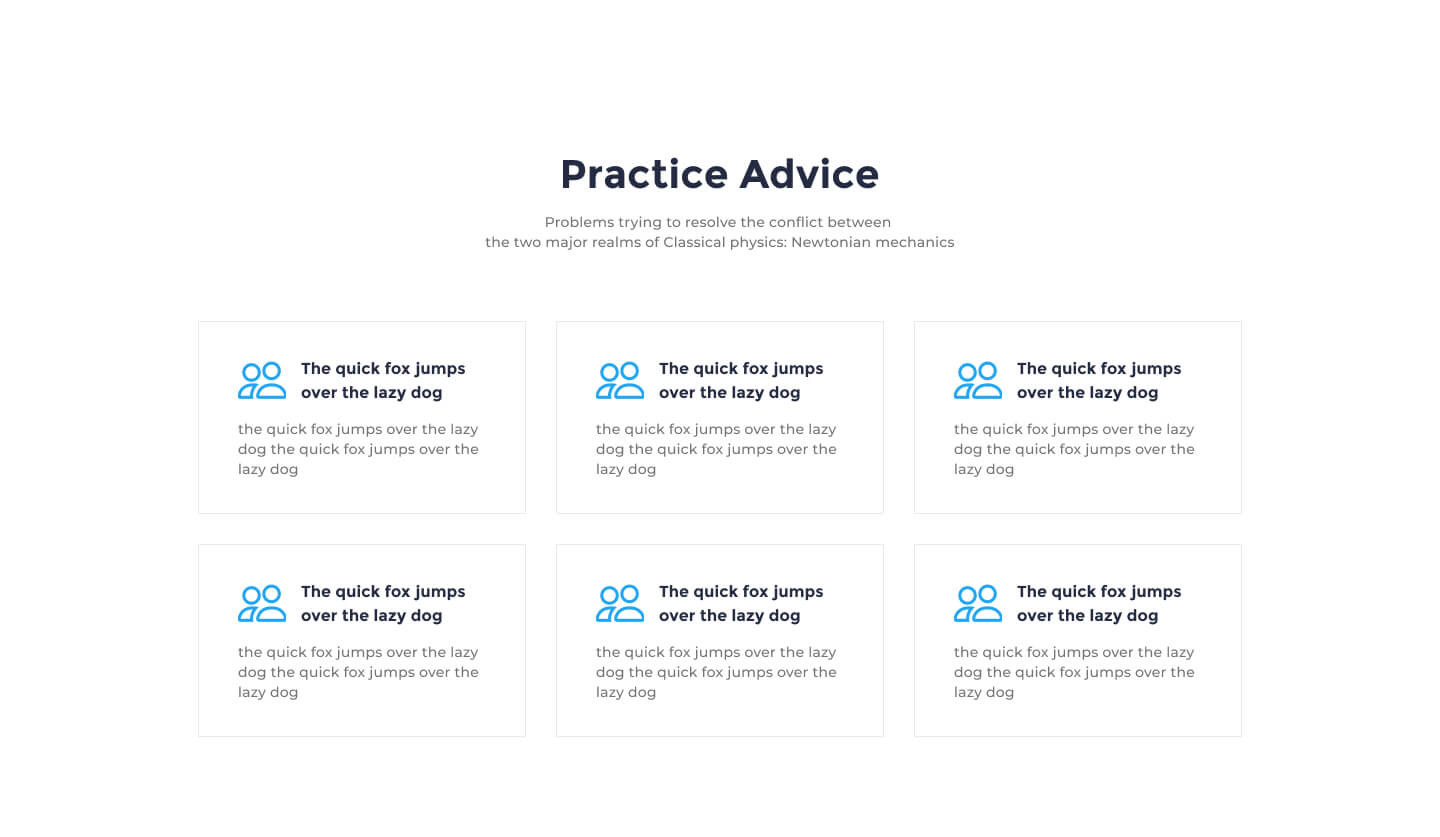 Practice Advice

Problems trying to resolve the conflict between the two major realms of Classical physics: Newtonian mechanics

The quick fox jumps over the lazy dog

the quick fox jumps over the lazy dog the quick fox jumps over the lazy dog

The quick fox jumps over the lazy dog

the quick fox jumps over the lazy dog the quick fox jumps over the lazy dog

The quick fox jumps over the lazy dog

the quick fox jumps over the lazy dog the quick fox jumps over the lazy dog

The quick fox jumps over the lazy dog

the quick fox jumps over the lazy dog the quick fox jumps over the lazy dog

The quick fox jumps over the lazy dog

the quick fox jumps over the lazy dog the quick fox jumps over the lazy dog

The quick fox jumps over the lazy dog

the quick fox jumps over the lazy dog the quick fox jumps over the lazy dog